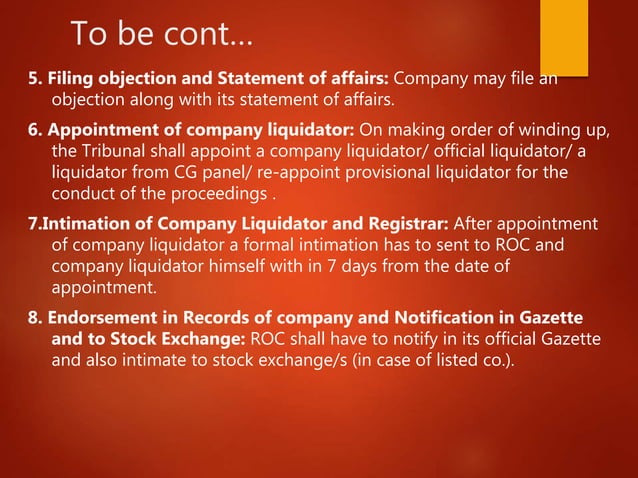 To be cont…

5. Filing objection and Statement of affairs: Company may file an objection along with its statement of affairs.

6. Appointment of company liquidator: On making order of winding up, the Tribunal shall appoint a company liquidator/ official liquidator/ a liquidator from CG panel/ re-appoint provisional liquidator for the conduct of the proceedings .

7.Intimation of Company Liquidator and Registrar: After appointment of company liquidator a formal intimation has to sent to ROC and company liquidator himself with in 7 days from the date of appointment.

8. Endorsement in Records of company and Notification in Gazette and to Stock Exchange: ROC shall have to notify in its official Gazette and also intimate to stock exchange/s (in case of listed co.).